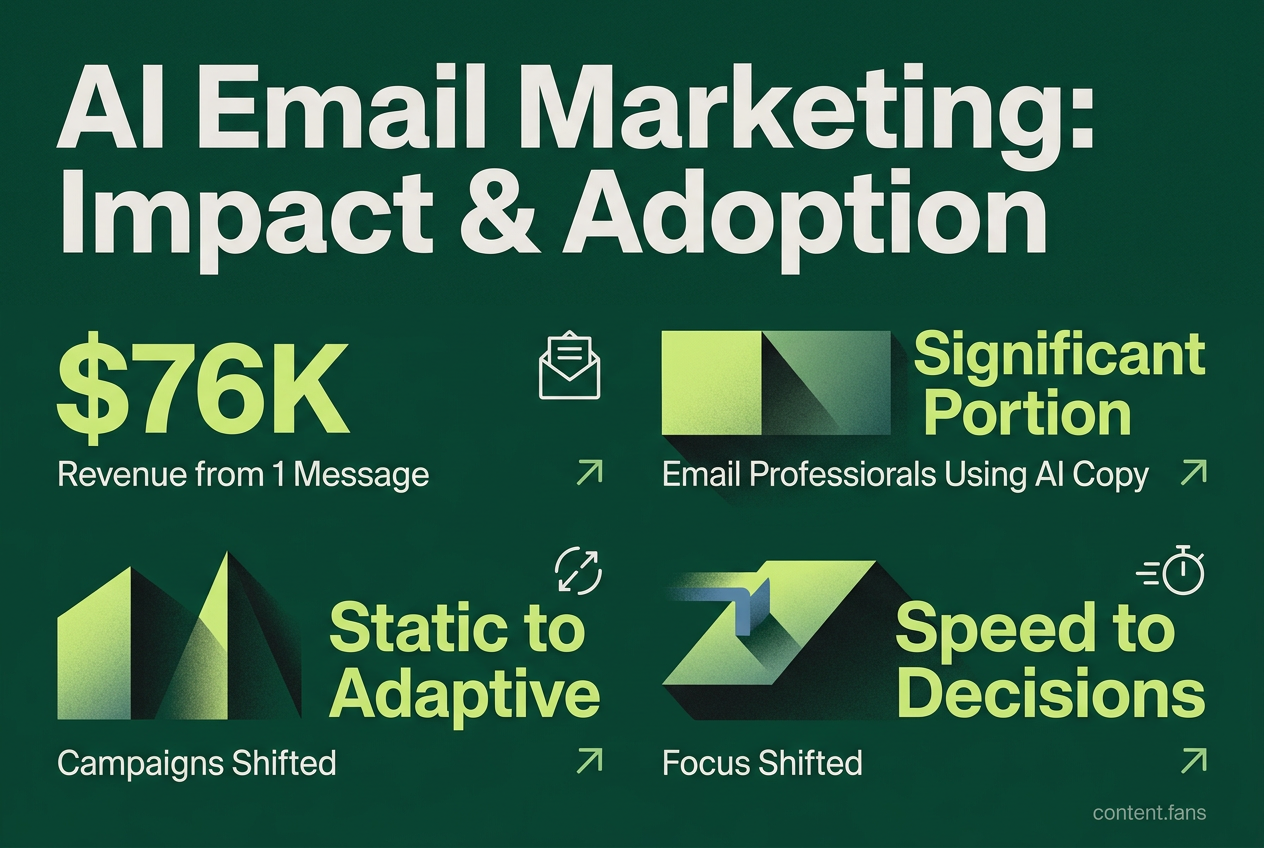 AI Email Marketing: Impact & Adoption

$76K

Revenue from 1 Message

Significant Portion

Email Professiorals Using AI Copy

Static to Adaptive

Campaigns Shifted

Speed to Decisions

Focus Shifted

content.fans